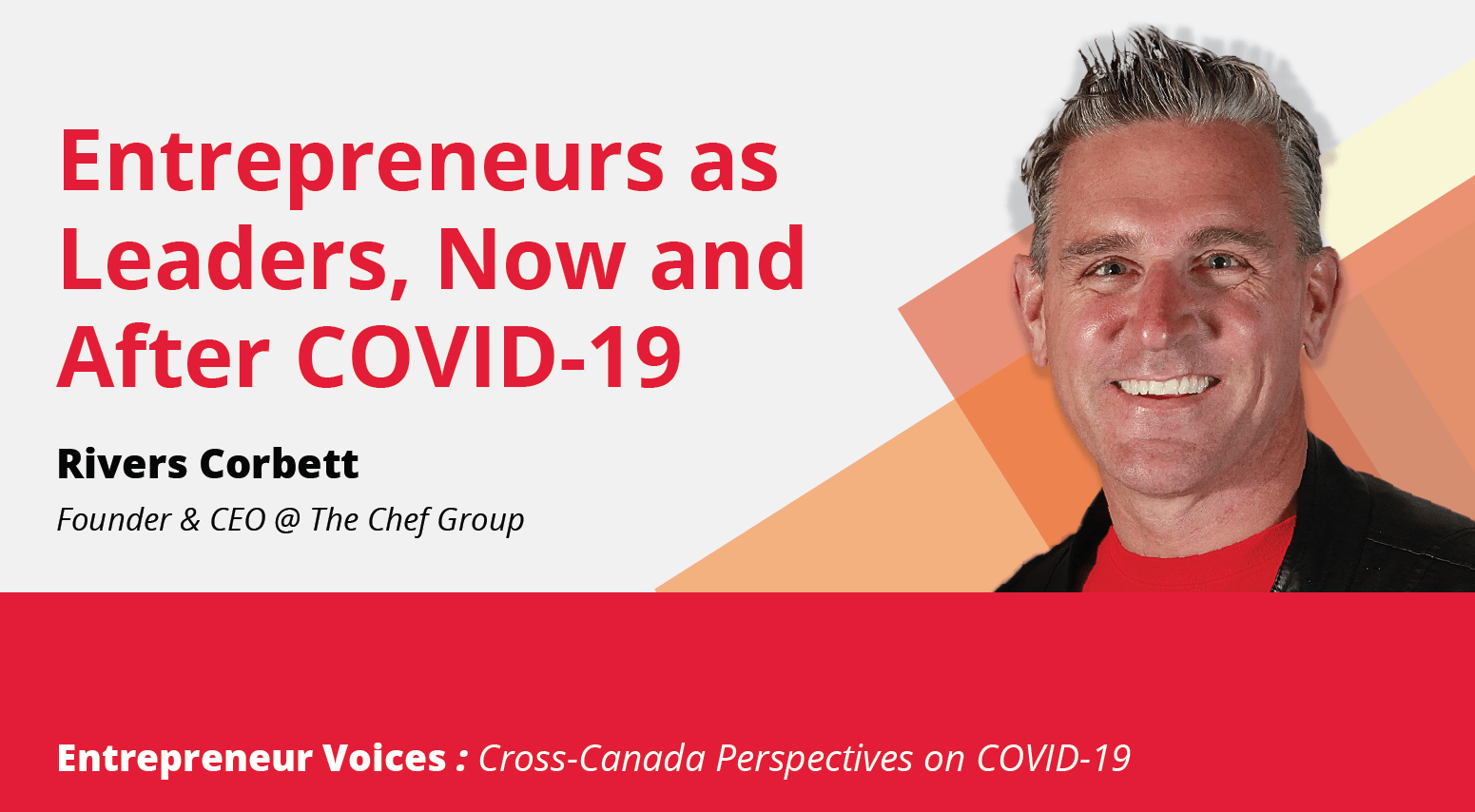 Entrepreneurs as Leaders, Now and After COVID-19

Rivers Corbett

Founder & CEO @ The Chef Group

Entrepreneur Voices : Cross-Canada Perspectives on COVID-19